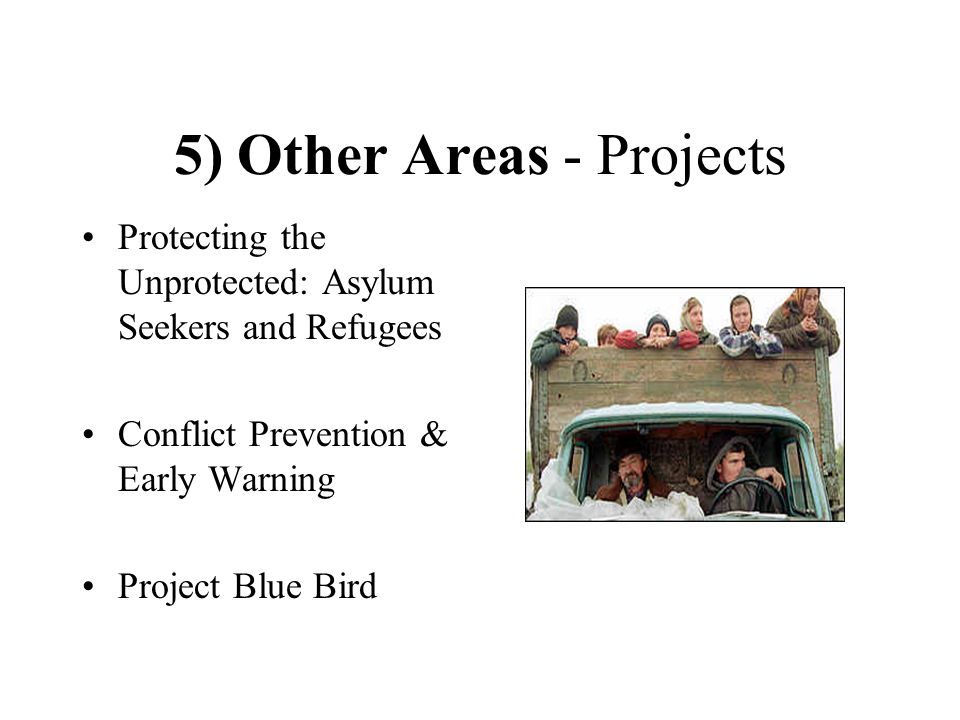 5) Other Areas - Projects

• Protecting the Unprotected: Asylum Seekers and Refugees

• Conflict Prevention & Early Warning

• Project Blue Bird